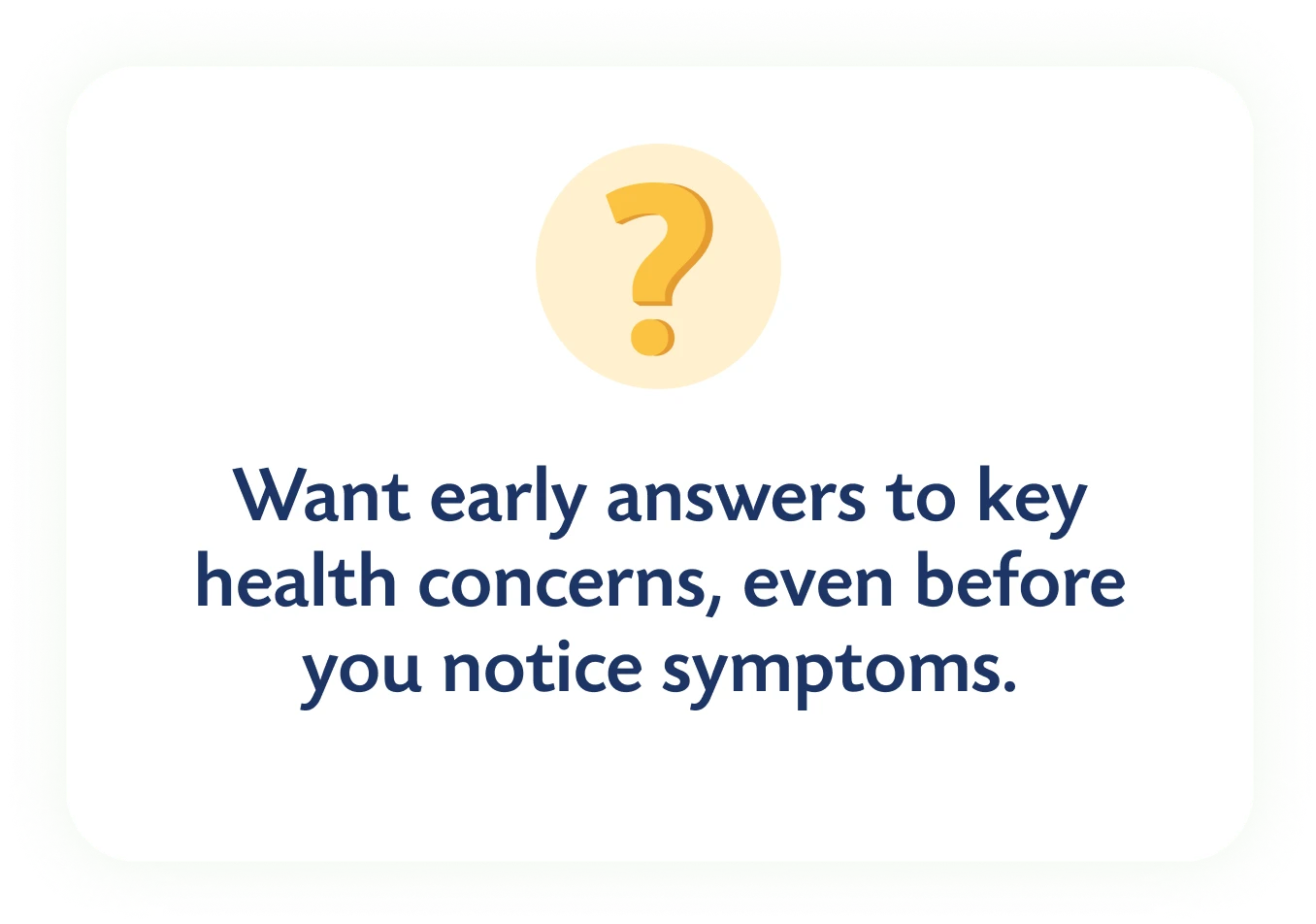 ?

Want early answers to key health concerns, even before you notice symptoms.